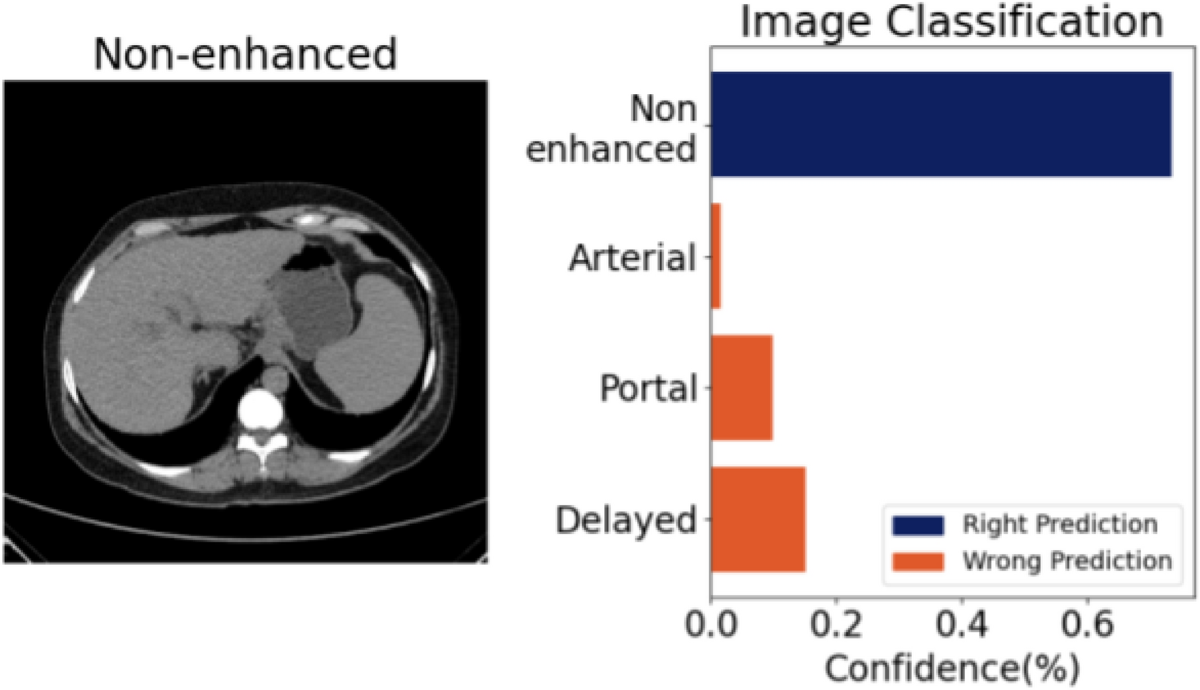 Non-enhanced

Image Classification

Non enhanced

Arterial

Portal

Delayed

Right Prediction
Wrong Prediction

0.0 0.2 0.4 0.6

Confidence(%)